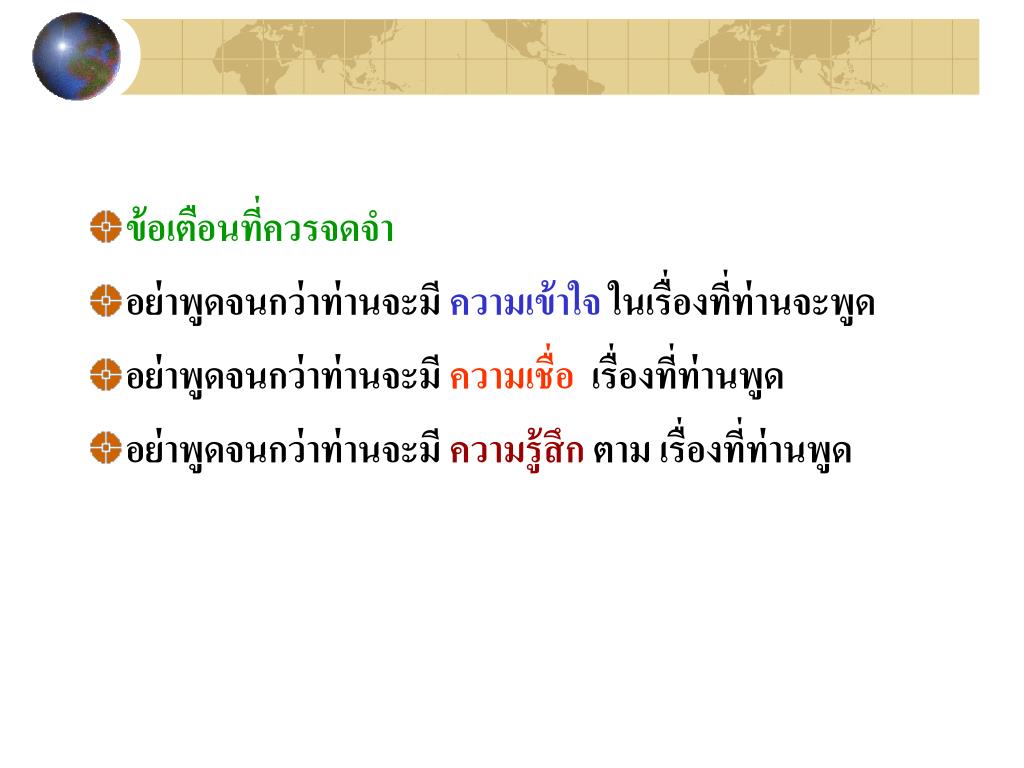 ข้อเตือนที่ควรจดจำ

อย่าพูดจนกว่าท่านจะมี ความเข้าใจ ในเรื่องที่ท่านจะพูด

อย่าพูดจนกว่าท่านจะมี ความเชื่อ เรื่องที่ท่านพูด

อย่าพูดจนกว่าท่านจะมี ความรู้สึก ตาม เรื่องที่ท่านพูด